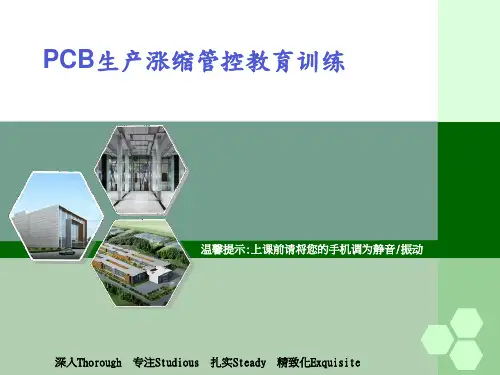 PCB生产涨缩管控教育训练

温馨提示:上课前请将您的手机调为静音/振动

深入Thorough 专注Studious 扎实Steady 精致化Exquisite